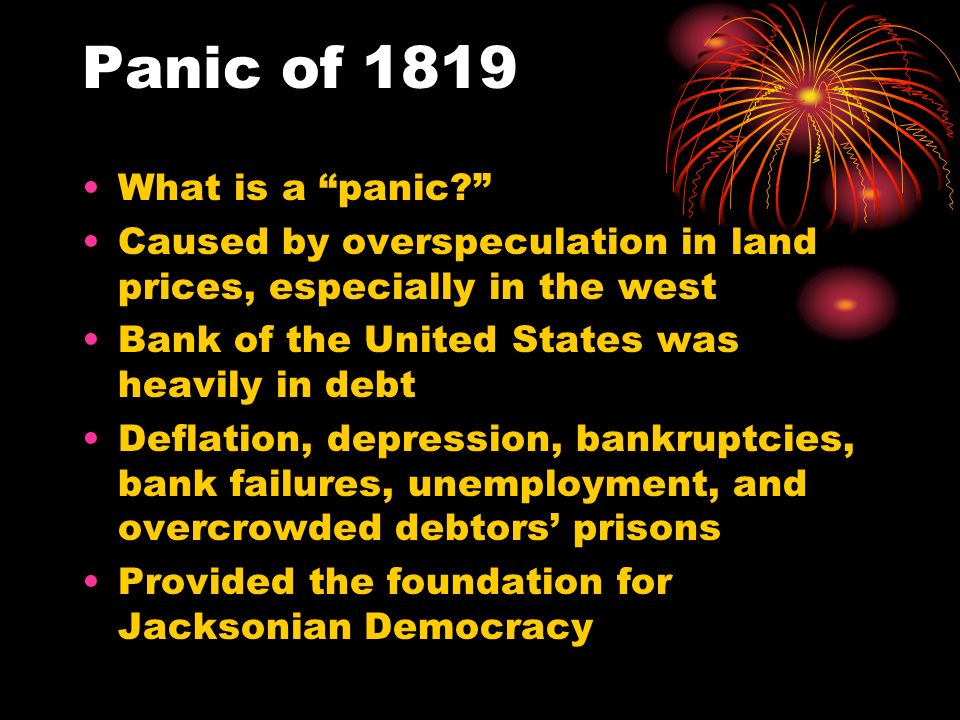 Panic of 1819

• What is a “panic?”
• Caused by overspeculation in land prices, especially in the west
• Bank of the United States was heavily in debt
• Deflation, depression, bankruptcies, bank failures, unemployment, and overcrowded debtors’ prisons
• Provided the foundation for Jacksonian Democracy